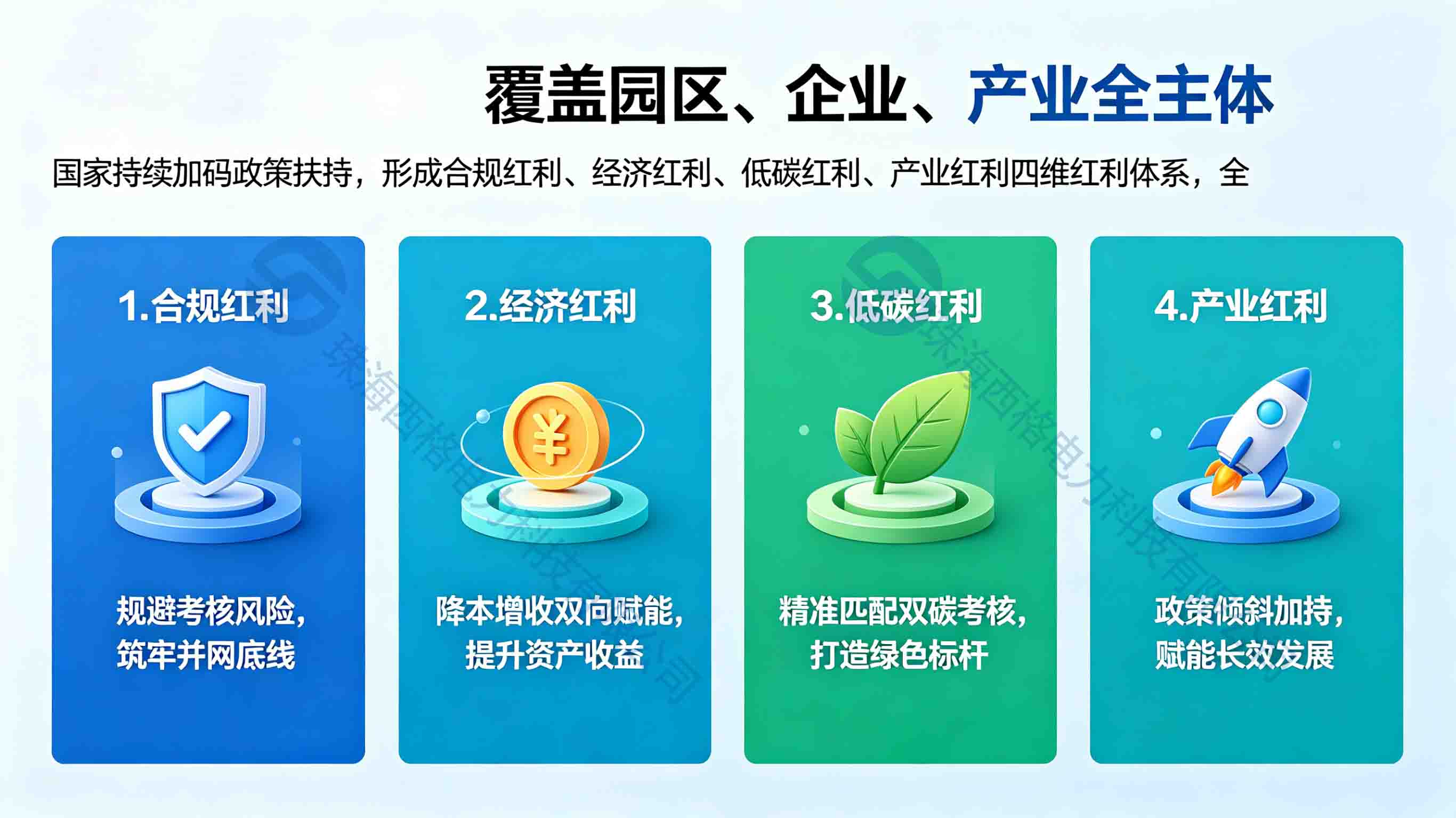 覆盖园区、企业、产业全主体

国家持续加码政策扶持，形成合规红利、经济红利、低碳红利、产业红利四维红利体系，全

1.合规红利

规避考核风险，筑牢并网底线

2.经济红利

¥

降本增收双向赋能，提升资产收益

3.低碳红利

精准匹配双碳考核，打造绿色标杆

4.产业红利

政策倾斜加持，赋能长效发展

珠海西格电力科技有限公司

珠海西格电力科技有限公司